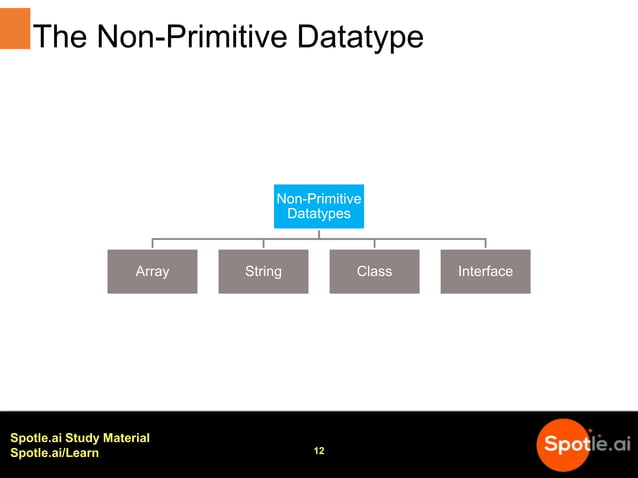 The Non-Primitive Datatype

Non-Primitive Datatypes

Array

String

Class

Interface

Spotle.ai Study Material
Spotle.ai/Learn

12

Spotle.ai